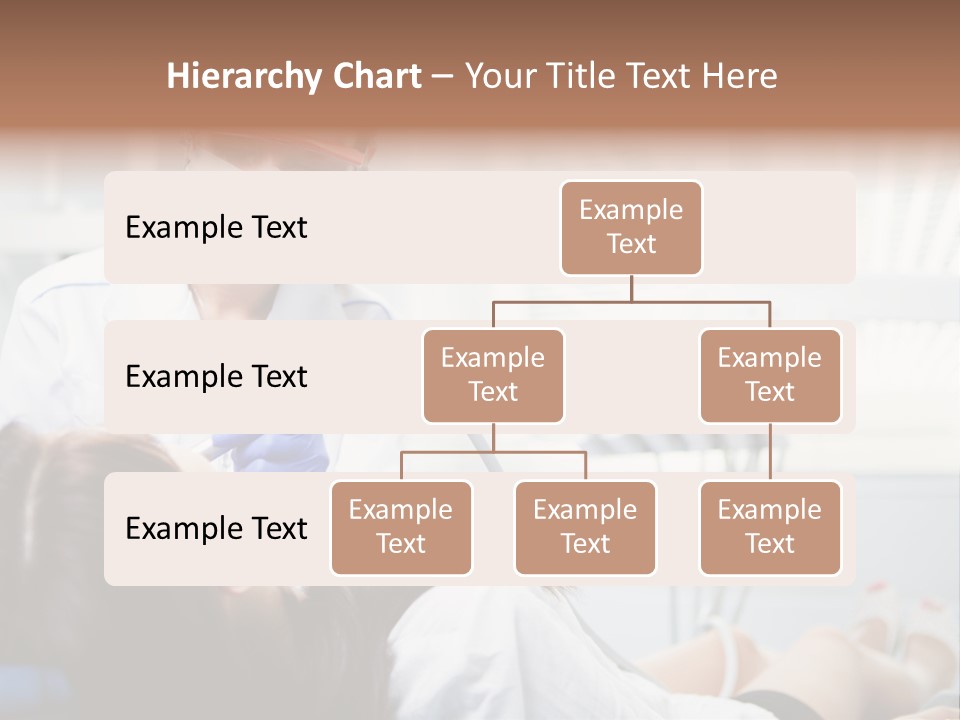 Hierarchy Chart – Your Title Text Here

Example Text

Example Text

Example Text

Example Text

Example Text

Example Text

Example Text

Example Text

Example Text